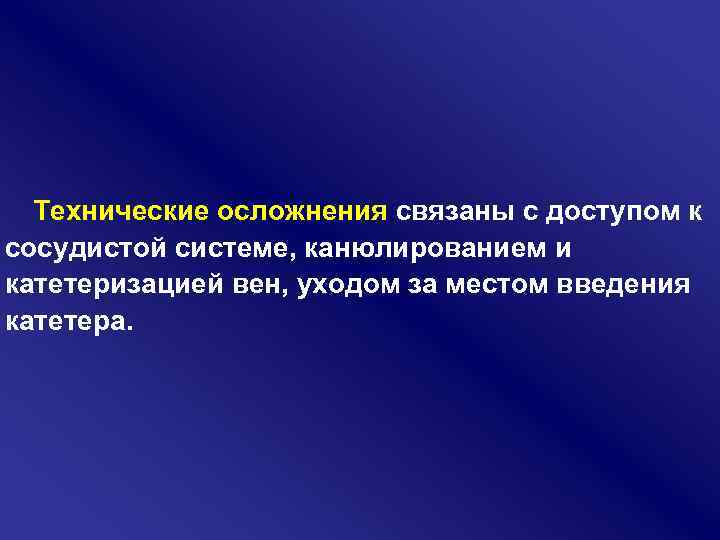 Технические осложнения связаны с доступом к сосудистой системе, канюлированием и катетеризацией вен, уходом за местом введения катетера.